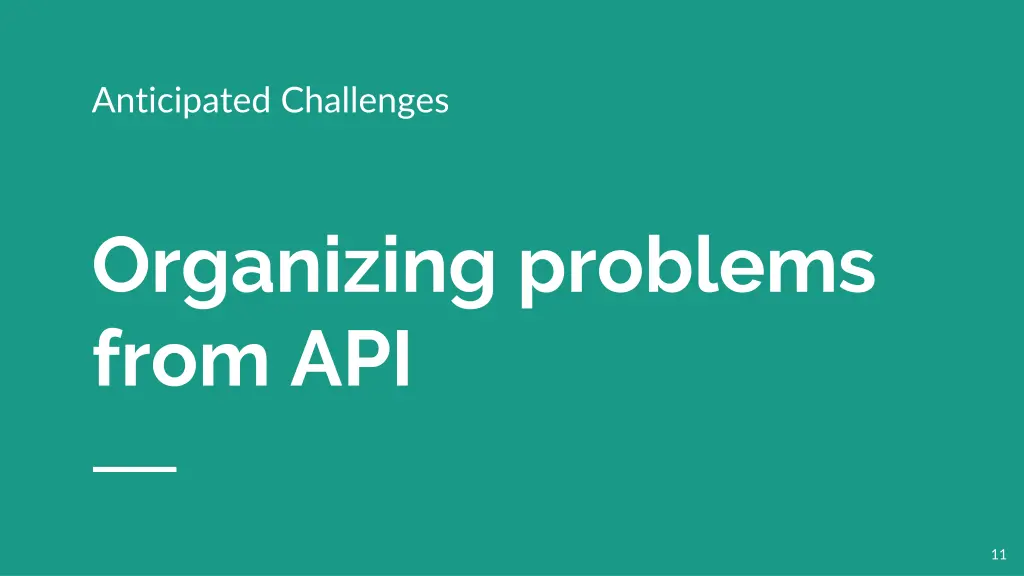 Anticipated Challenges

Organizing problems from API

11